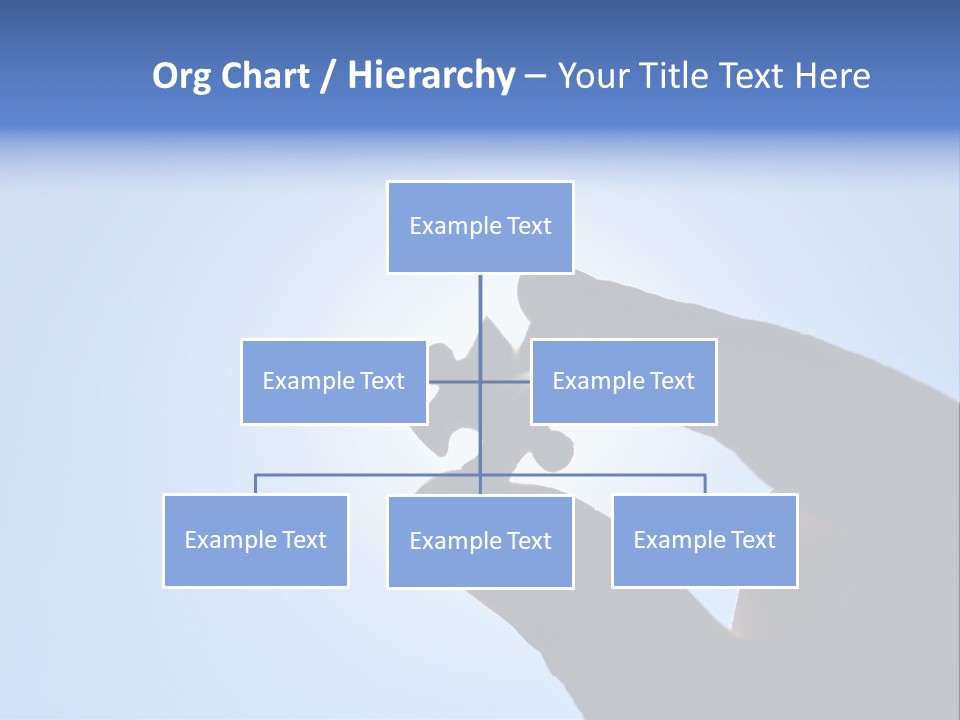 Org Chart / Hierarchy – Your Title Text Here

Example Text

Example Text

Example Text

Example Text

Example Text

Example Text